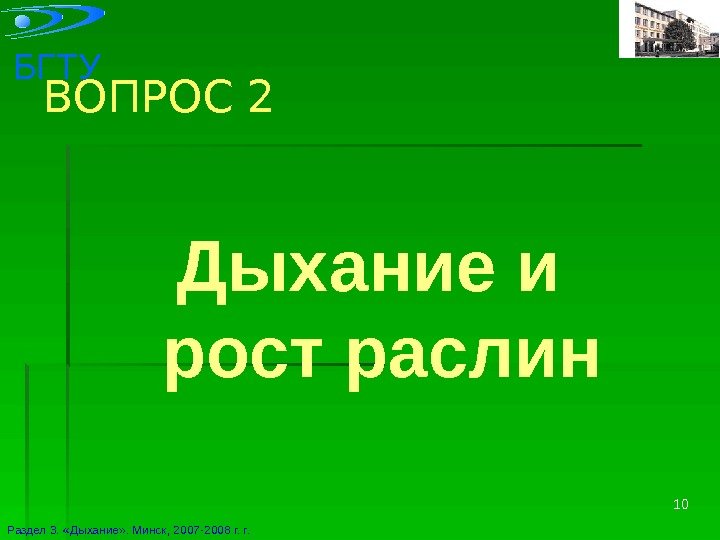 БГТУ

ВОПРОС 2

Дыхание и рост раслин

10

Раздел 3. «Дыхание». Минск, 2007-2008 г. г.